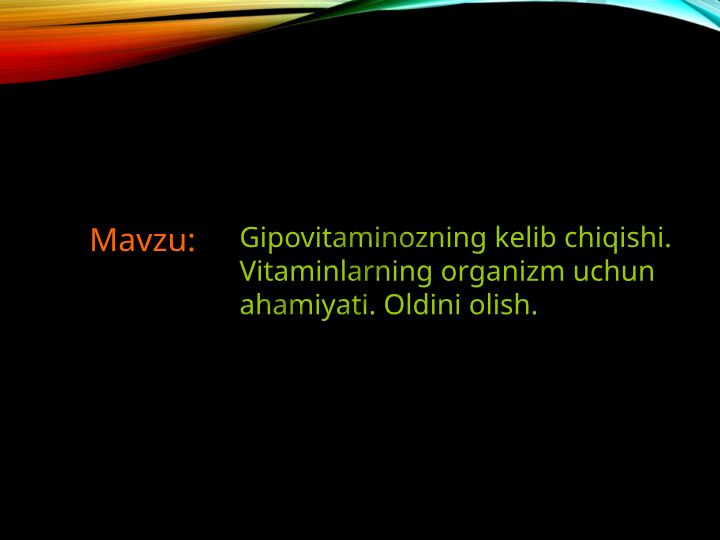 Mavzu:

Gipovitaminozning kelib chiqishi. Vitaminlarning organizm uchun ahamiyati. Oldini olish.